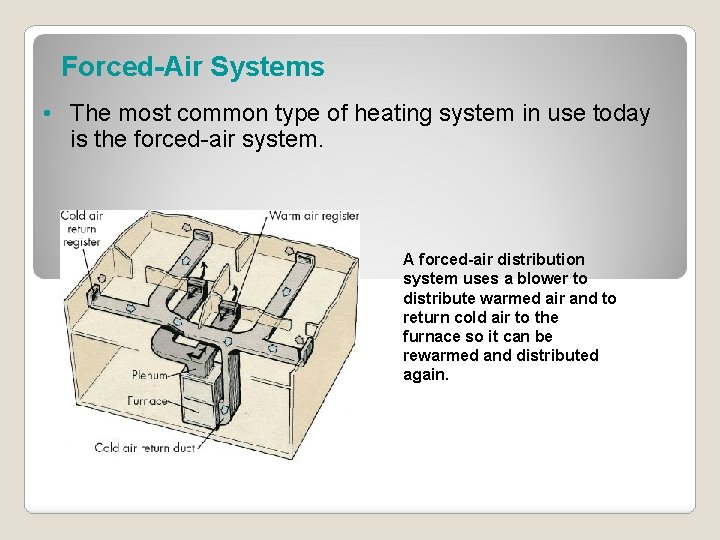 Forced-Air Systems

• The most common type of heating system in use today is the forced-air system.

Cold air return register

Warm air register

Plenum

Furnace

Cold air return duct

A forced-air distribution system uses a blower to distribute warmed air and to return cold air to the furnace so it can be rewarmed and distributed again.